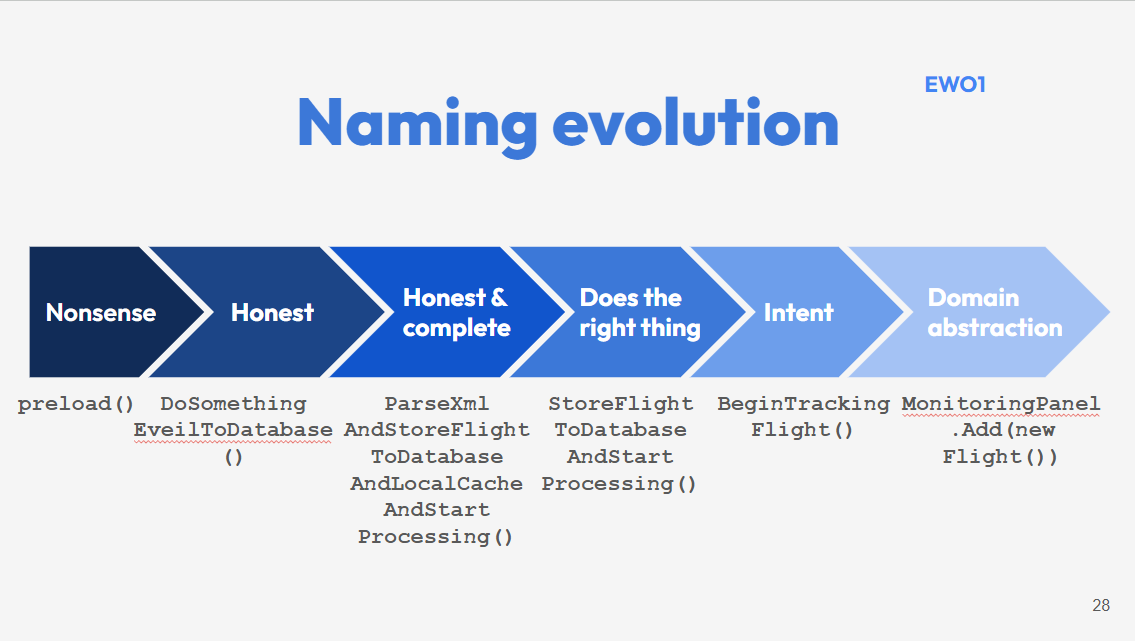 EWO1

Naming evolution

Nonsense

Honest

Honest & complete

Does the right thing

Intent

Domain abstraction

preload()

DoSomething
EveilToDatabase
()

ParseXml
AndStoreFlight
ToDatabase
AndLocalCache
AndStart
Processing()

StoreFlight
ToDatabase
AndStart
Processing()

BeginTracking
Flight()

MonitoringPanel
.Add(new
Flight())

28